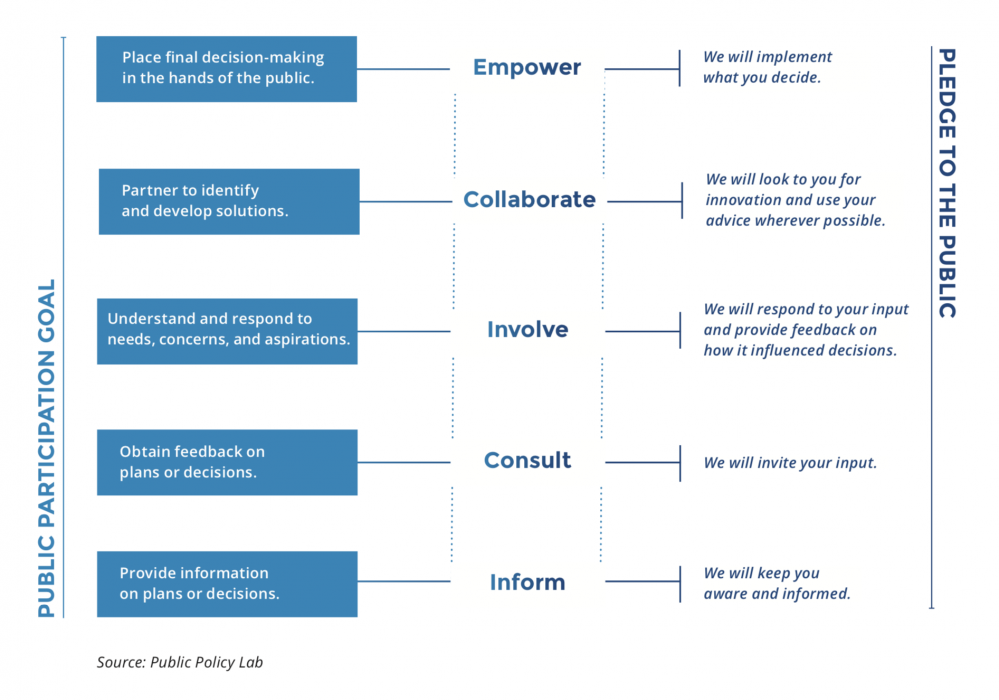 PUBLIC PARTICIPATION GOAL

Place final decision-making in the hands of the public.

Empower

We will implement what you decide.

Partner to identify and develop solutions.

Collaborate

We will look to you for innovation and use your advice wherever possible.

Understand and respond to needs, concerns, and aspirations.

Involve

We will respond to your input and provide feedback on how it influenced decisions.

Obtain feedback on plans or decisions.

Consult

We will invite your input.

Provide information on plans or decisions.

Inform

We will keep you aware and informed.

PLEDGE TO THE PUBLIC

Source: Public Policy Lab